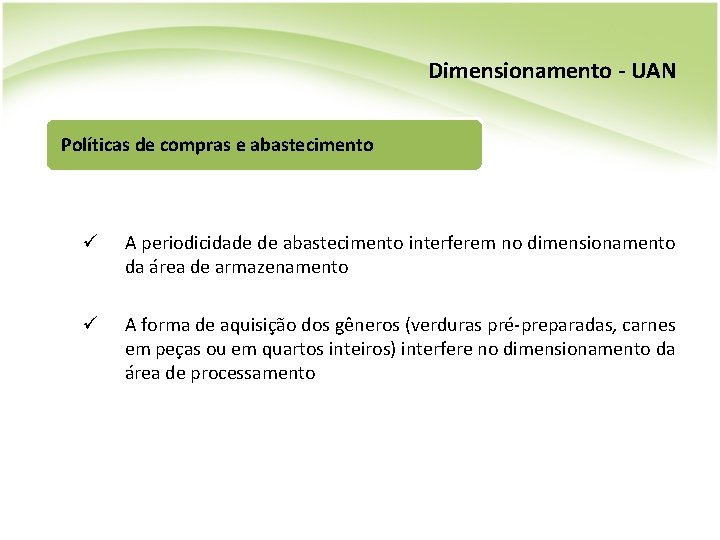 Dimensionamento - UAN

Políticas de compras e abastecimento

✓ A periodicidade de abastecimento interferem no dimensionamento da área de armazenamento

✓ A forma de aquisição dos gêneros (verduras pré-preparadas, carnes em peças ou em quartos inteiros) interfere no dimensionamento da área de processamento